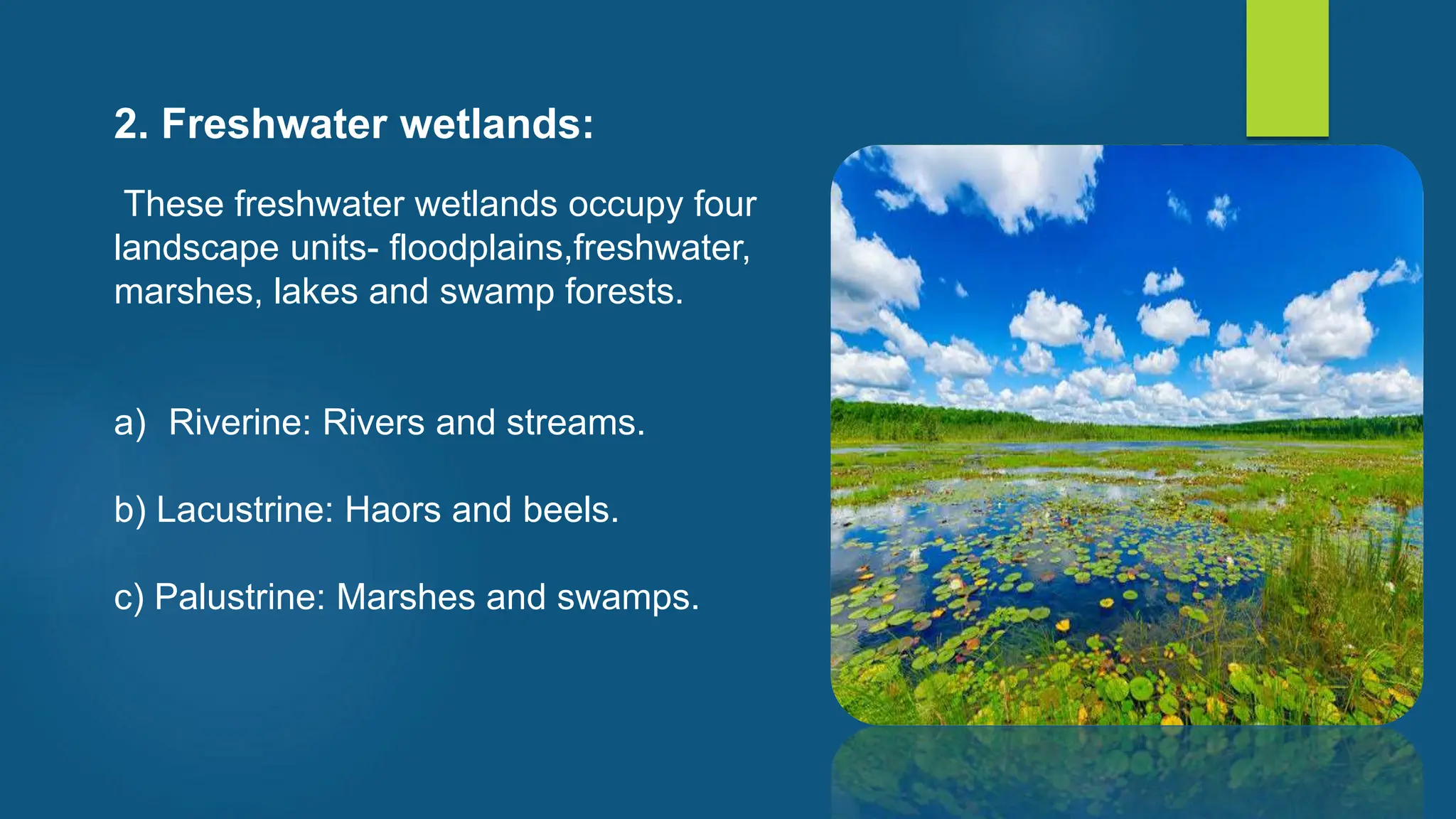 2. Freshwater wetlands:

These freshwater wetlands occupy four landscape units- floodplains,freshwater, marshes, lakes and swamp forests.

a) Riverine: Rivers and streams.

b) Lacustrine: Haors and beels.

c) Palustrine: Marshes and swamps.